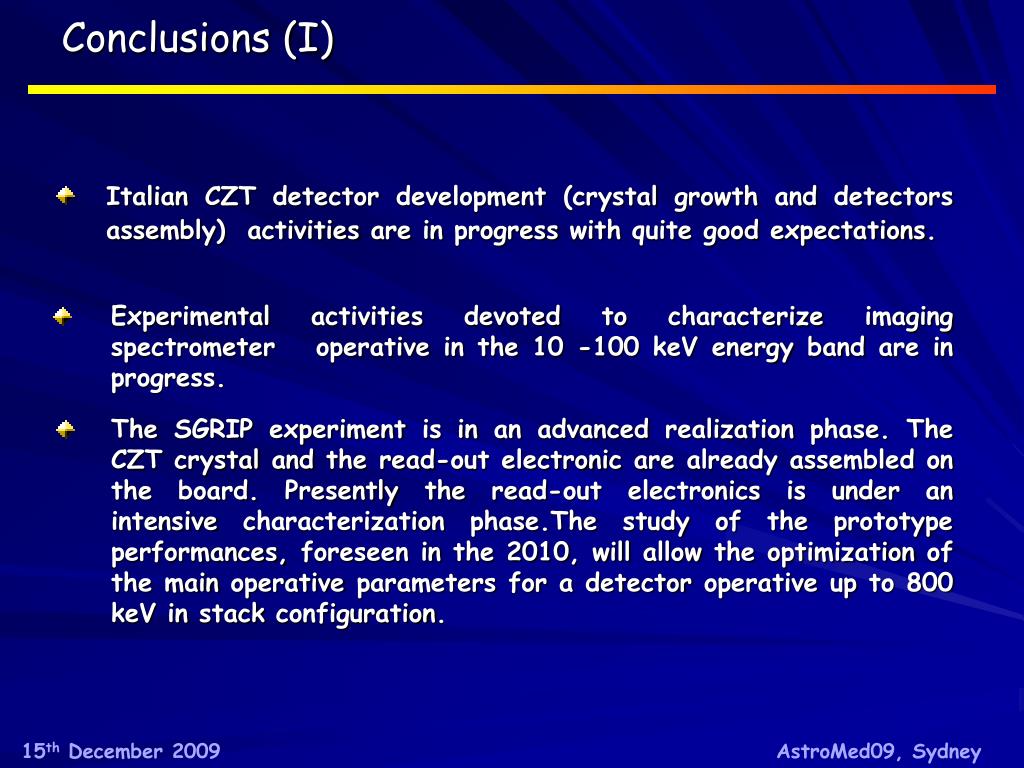 Conclusions (I)

Italian CZT detector development (crystal growth and detectors assembly) activities are in progress with quite good expectations.

Experimental activities devoted to characterize imaging spectrometer operative in the 10 -100 keV energy band are in progress.

The SGRIP experiment is in an advanced realization phase. The CZT crystal and the read-out electronic are already assembled on the board. Presently the read-out electronics is under an intensive characterization phase.The study of the prototype performances, foreseen in the 2010, will allow the optimization of the main operative parameters for a detector operative up to 800 keV in stack configuration.

15$^{th}$ December 2009

AstroMed09, Sydney